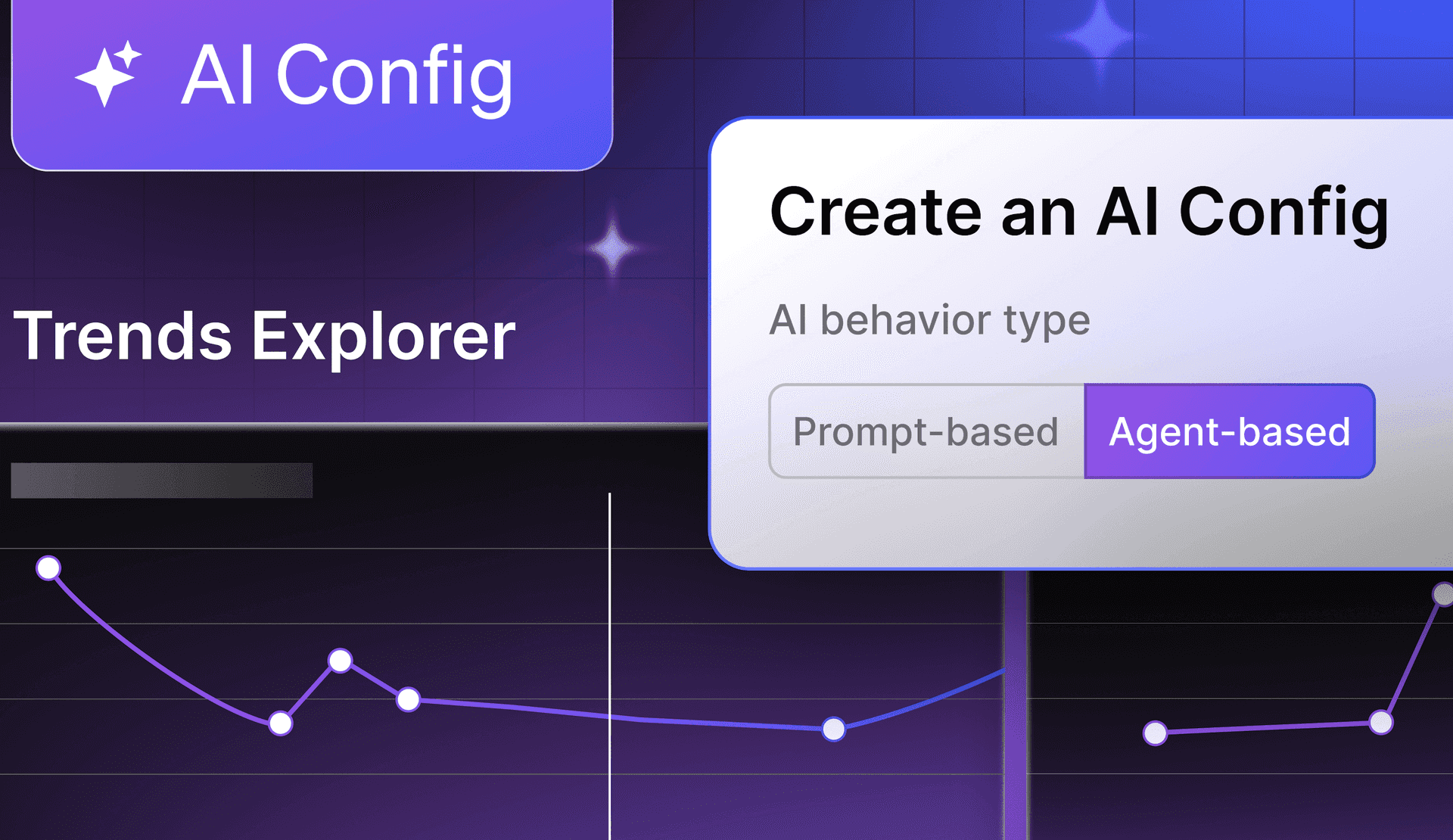 AI Config

Trends Explorer

Create an AI Config

AI behavior type

Prompt-based Agent-based